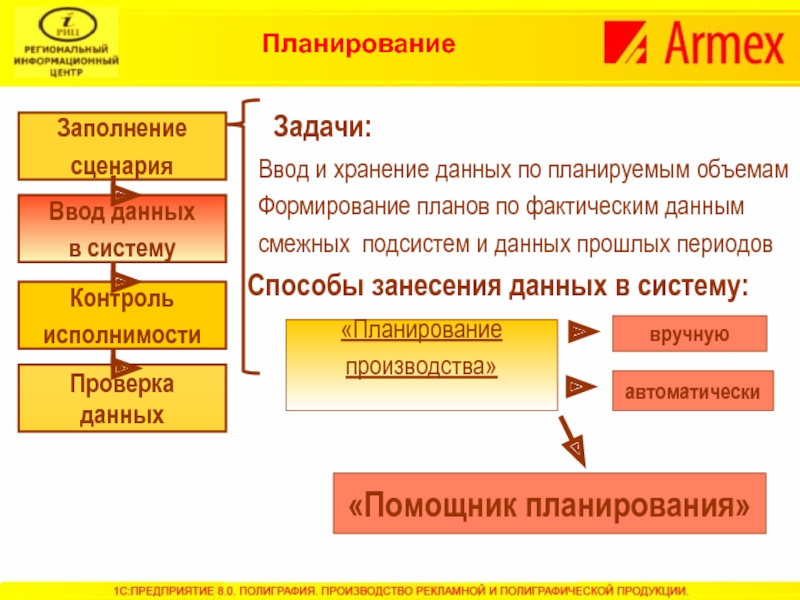 РИЦ
РЕГИОНАЛЬНЫЙ ИНФОРМАЦИОННЫЙ ЦЕНТР

Планирование

Armex

Заполнение сценария

Ввод данных в систему

Контроль исполнимости

Проверка данных

Задачи:

Ввод и хранение данных по планируемым объемам

Формирование планов по фактическим данным смежных подсистем и данных прошлых периодов

Способы занесения данных в систему:

«Планирование производства»

вручную

автоматически

«Помощник планирования»

1С:ПРЕДПРИЯТИЕ 8.0. ПОЛИГРАФИЯ. ПРОИЗВОДСТВО РЕКЛАМНОЙ И ПОЛИГРАФИЧЕСКОЙ ПРОДУКЦИИ.